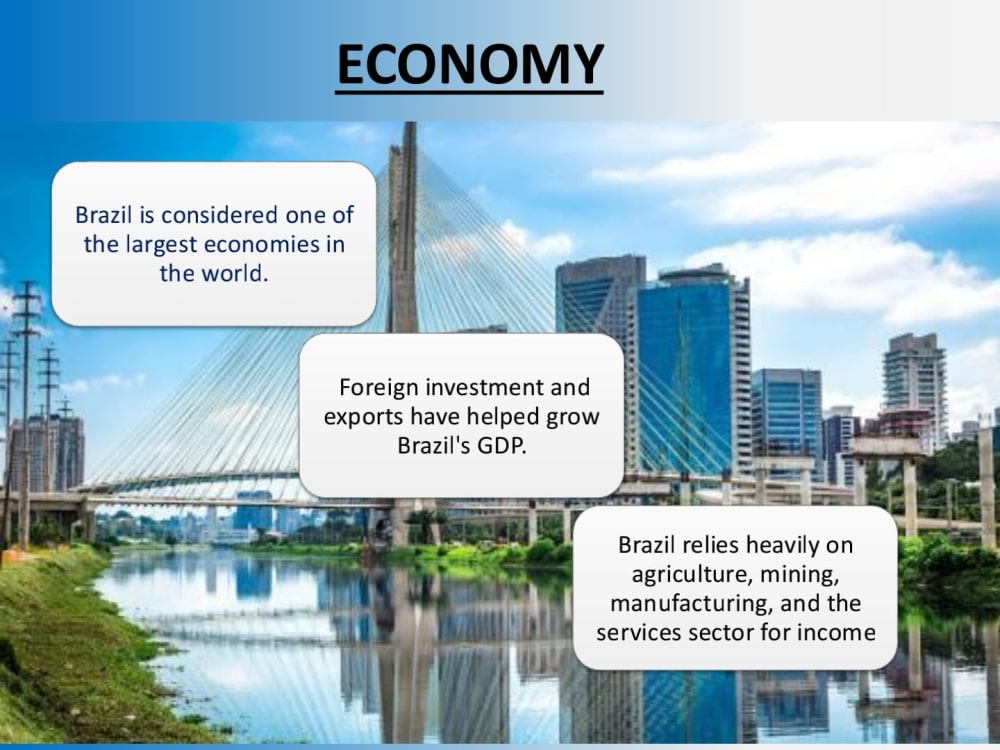 ECONOMY

Brazil is considered one of the largest economies in the world.

Foreign investment and exports have helped grow Brazil's GDP.

Brazil relies heavily on agriculture, mining, manufacturing, and the services sector for income